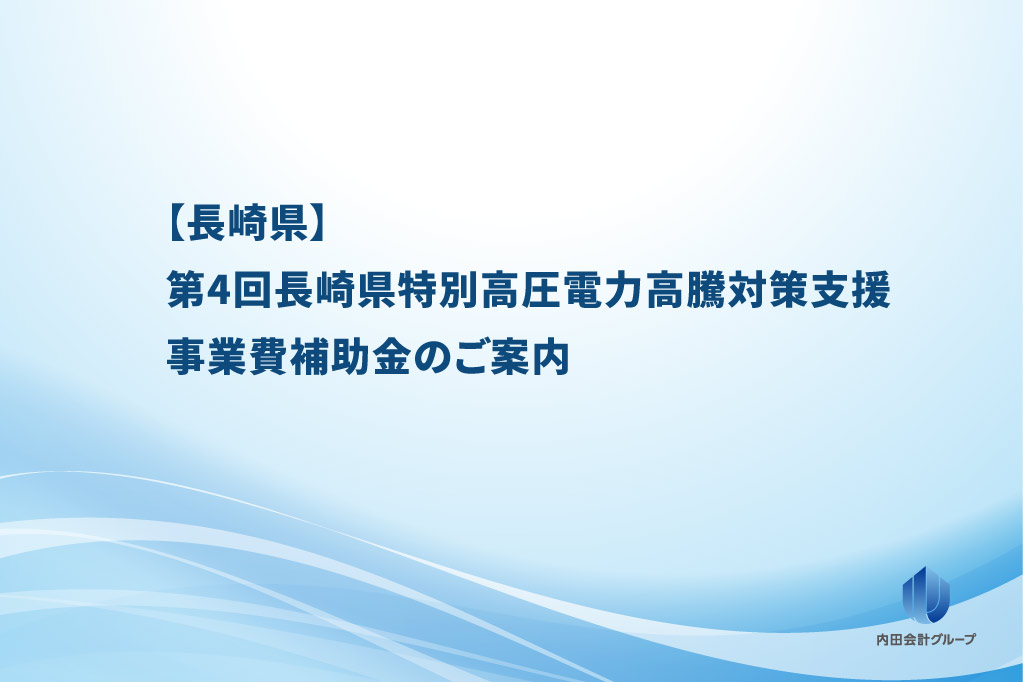 【長崎県】
第4回長崎県特別高圧電力高騰対策支援事業費補助金のご案内

内田会計グループ